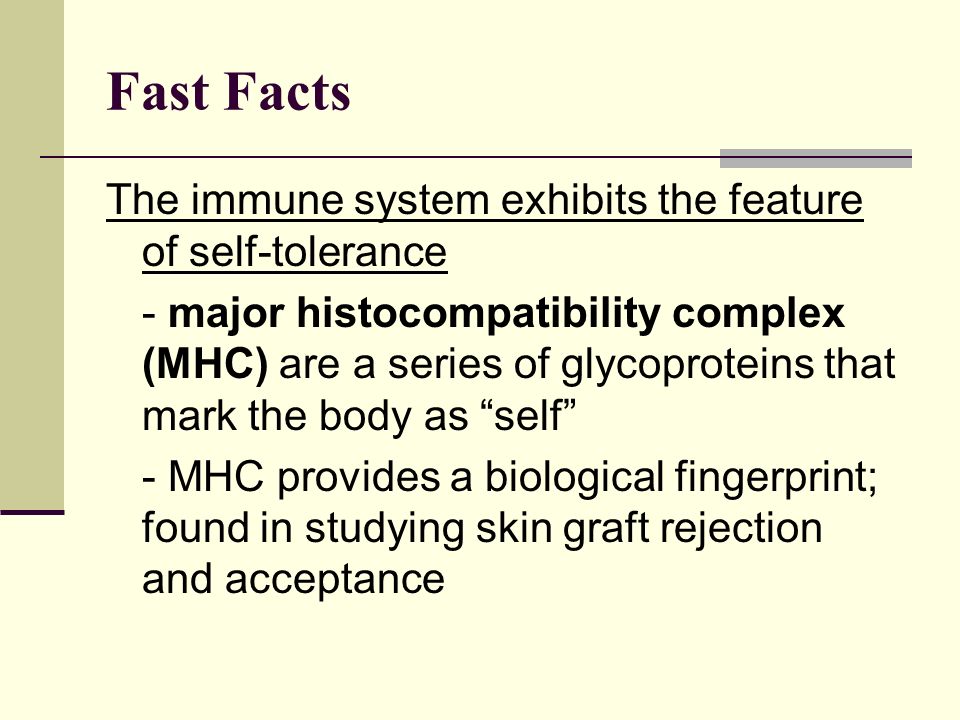 Fast Facts

The immune system exhibits the feature of self-tolerance

- major histocompatibility complex (MHC) are a series of glycoproteins that mark the body as “self”

- MHC provides a biological fingerprint; found in studying skin graft rejection and acceptance